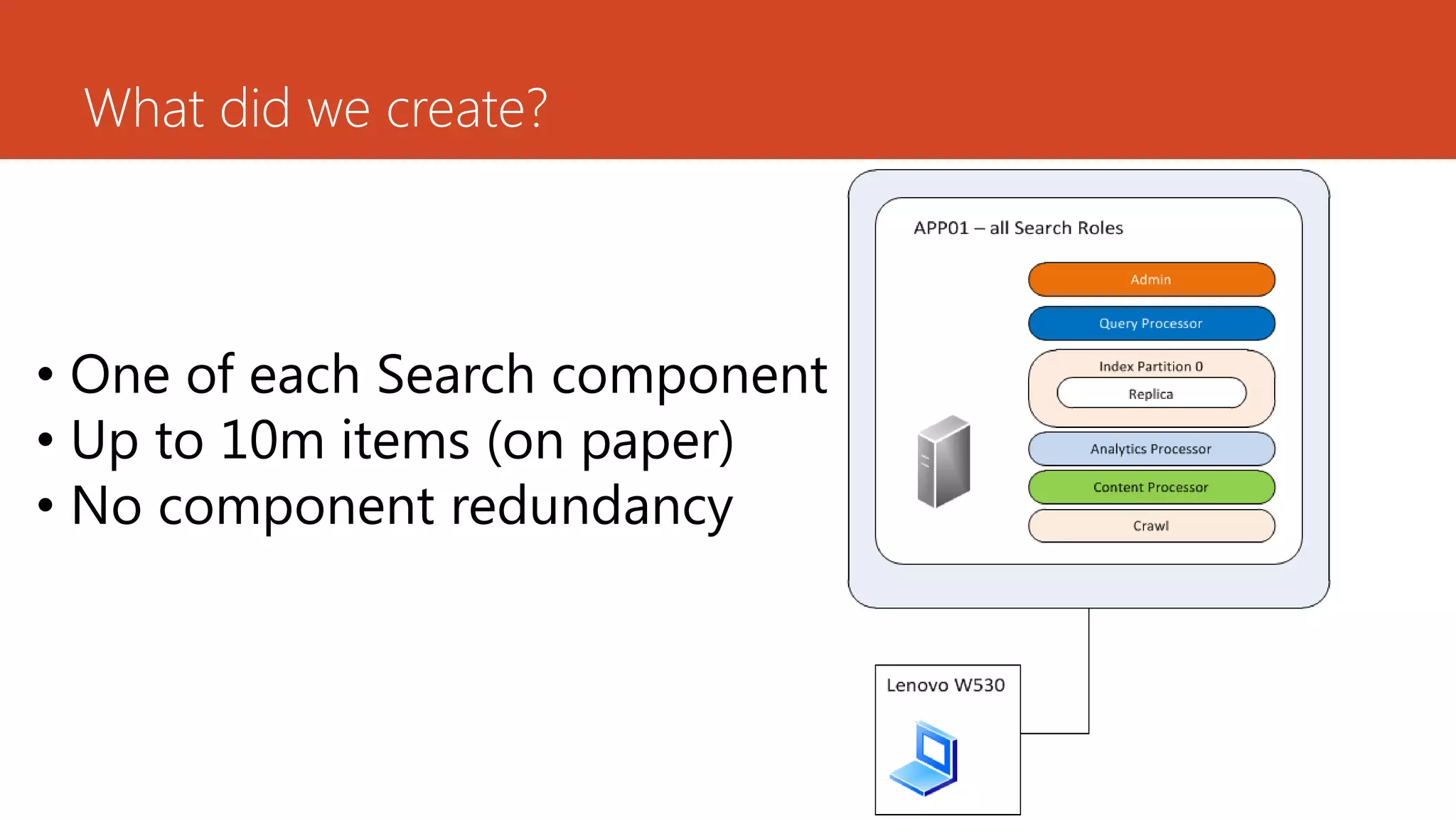 What did we create?

• One of each Search component
• Up to 10m items (on paper)
• No component redundancy

APP01 – all Search Roles

Admin

Query Processor

Index Partition 0

Replica

Analytics Processor

Content Processor

Crawl

Lenovo W530